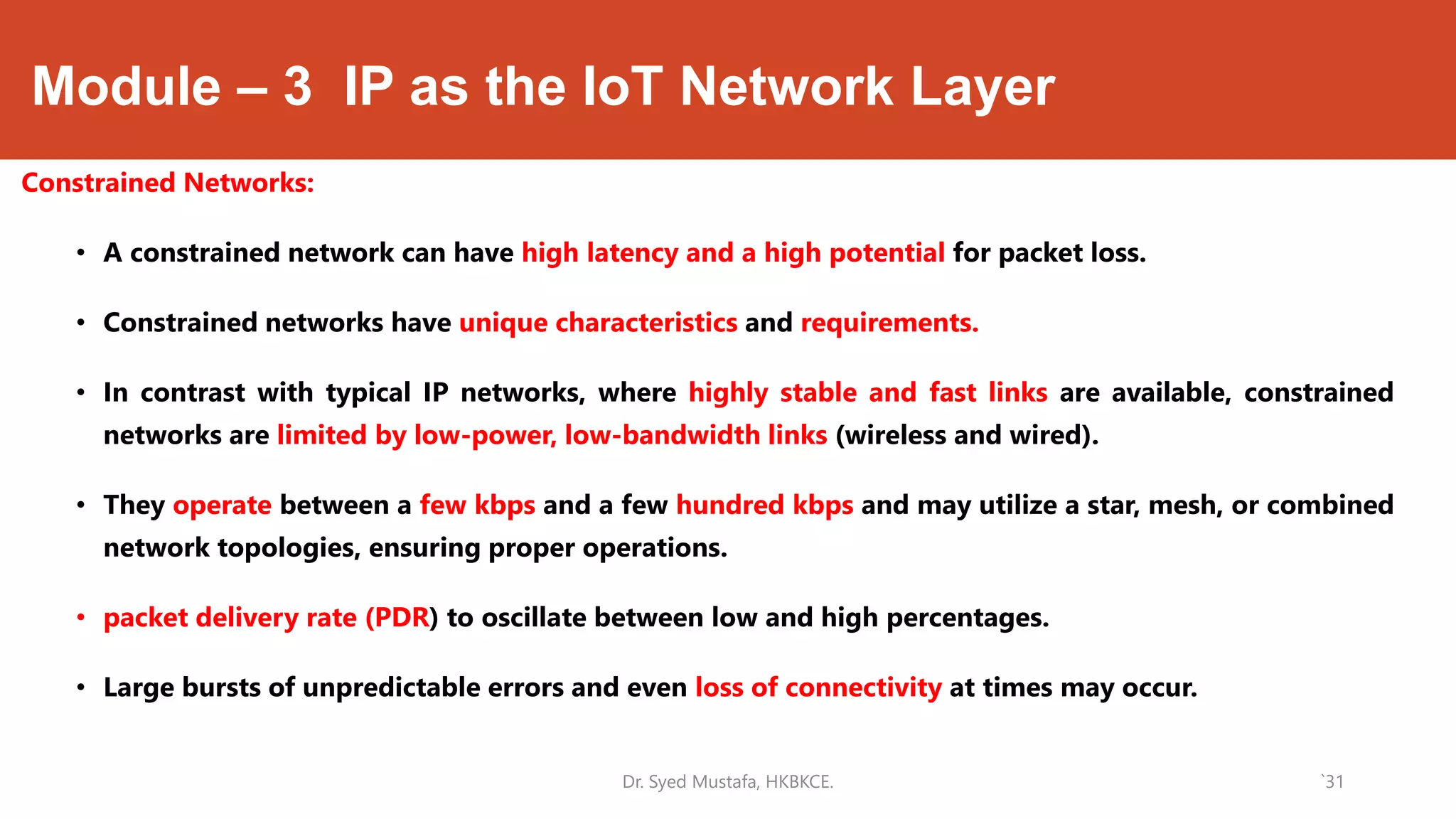 Module – 3  IP as the IoT Network Layer

Constrained Networks:

• A constrained network can have high latency and a high potential for packet loss.

• Constrained networks have unique characteristics and requirements.

• In contrast with typical IP networks, where highly stable and fast links are available, constrained networks are limited by low-power, low-bandwidth links (wireless and wired).

• They operate between a few kbps and a few hundred kbps and may utilize a star, mesh, or combined network topologies, ensuring proper operations.

• packet delivery rate (PDR) to oscillate between low and high percentages.

• Large bursts of unpredictable errors and even loss of connectivity at times may occur.

Dr. Syed Mustafa, HKBKCE.

`31